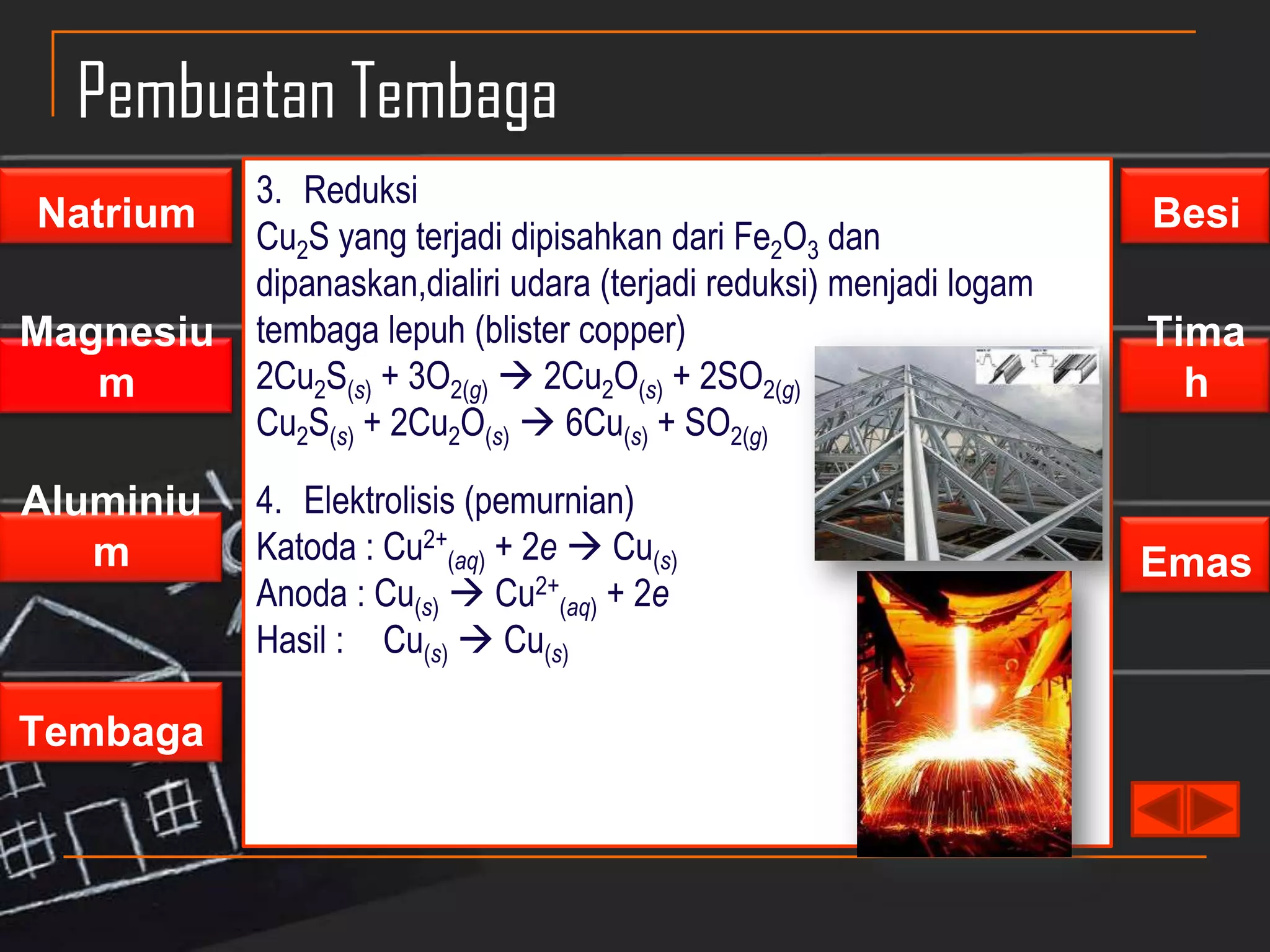 Pembuatan Tembaga

Natrium

Magnesium

Aluminium

Tembaga

3. Reduksi
$Cu_2S$ yang terjadi dipisahkan dari $Fe_2O_3$ dan dipanaskan,dialiri udara (terjadi reduksi) menjadi logam tembaga lepuh (blister copper)
$2Cu_2S_{(s)} + 3O_{2(g)} \rightarrow 2Cu_2O_{(s)} + 2SO_{2(g)}$
$Cu_2S_{(s)} + 2Cu_2O_{(s)} \rightarrow 6Cu_{(s)} + SO_{2(g)}$

4. Elektrolisis (pemurnian)
Katoda : $Cu^{2+}_{(aq)} + 2e \rightarrow Cu_{(s)}$
Anoda : $Cu_{(s)} \rightarrow Cu^{2+}_{(aq)} + 2e$
Hasil : $Cu_{(s)} \rightarrow Cu_{(s)}$

Besi

Timah

Emas